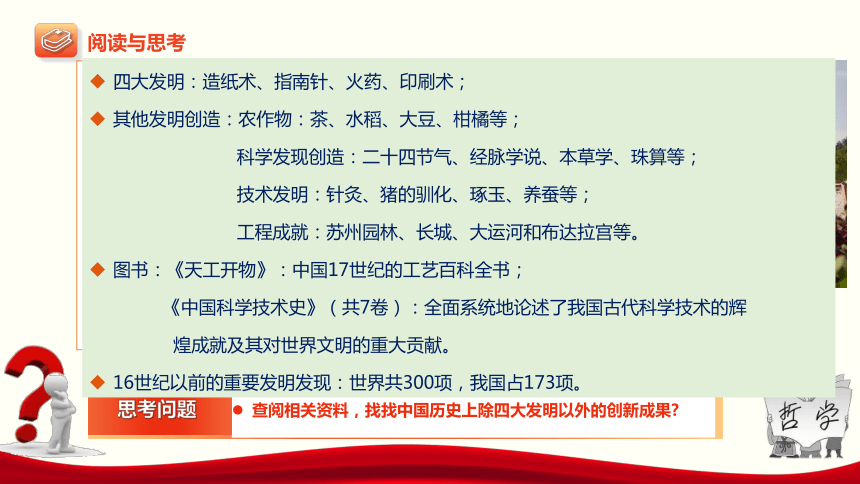 阅读与思考

◆ 四大发明：造纸术、指南针、火药、印刷术；

◆ 其他发明创造：农作物：茶、水稻、大豆、柑橘等；

科学发现创造：二十四节气、经脉学说、本草学、珠算等；

技术发明：针灸、猪的驯化、琢玉、养蚕等；

工程成就：苏州园林、长城、大运河和布达拉宫等。

◆ 图书：《天工开物》：中国17世纪的工艺百科全书；

《中国科学技术史》（共7卷）：全面系统地论述了我国古代科学技术的辉煌成就及其对世界文明的重大贡献。

◆ 16世纪以前的重要发明发现：世界共300项，我国占173项。

思考问题

● 查阅相关资料，找找中国历史上除四大发明以外的创新成果?

哲学